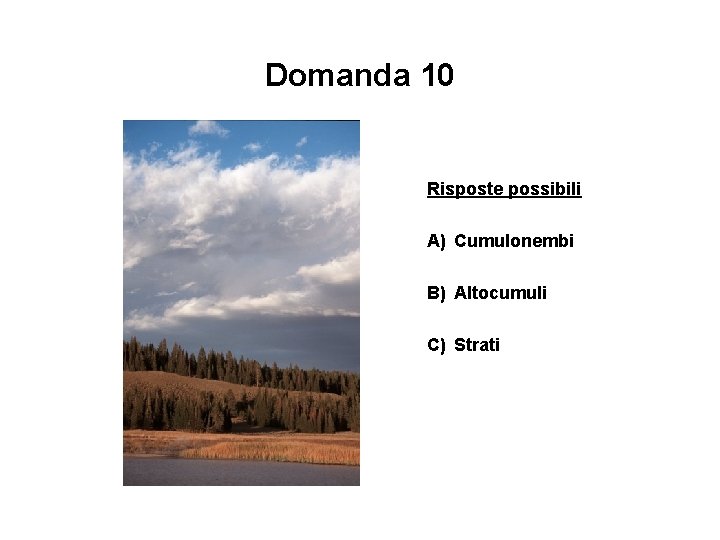 Domanda 10

Risposte possibili

A) Cumulonembi

B) Altocumuli

C) Strati